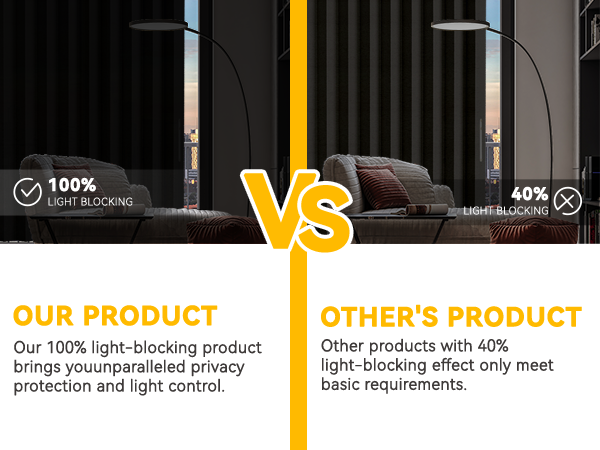 100%
LIGHT BLOCKING

VS

40%
LIGHT BLOCKING

OUR PRODUCT

Our 100% light-blocking product brings youunparalleled privacy protection and light control.

OTHER'S PRODUCT

Other products with 40% light-blocking effect only meet basic requirements.